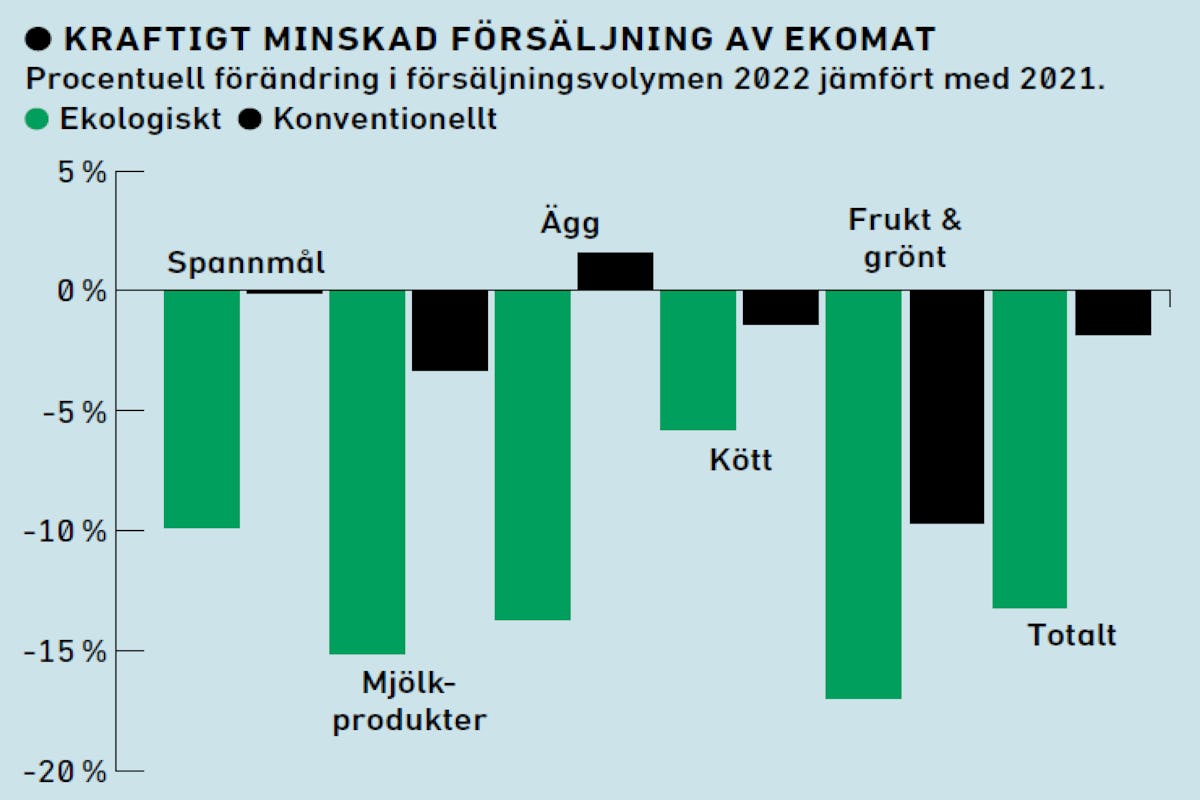 KRAFTIGT MINSKAD FÖRSÄLJNING AV EKOMAT
Procentuell förändring i försäljningsvolymen 2022 jämfört med 2021.
Ekologiskt Konventionellt

5 %
0 %
-5 %
-10 %
-15 %
-20 %

Spannmål
Mjölkprodukter
Ägg
Kött
Frukt & grönt
Totalt